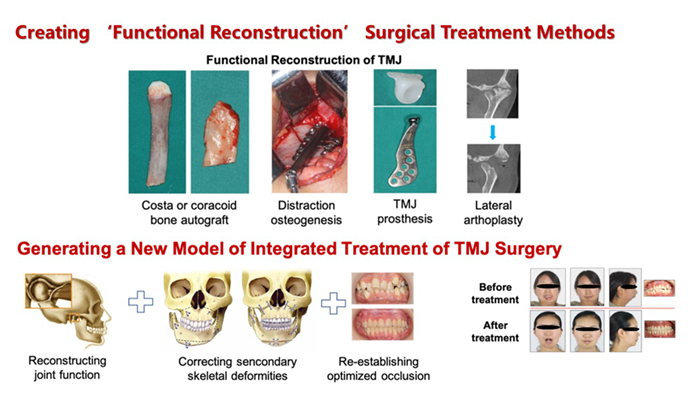 Creating 'Functional Reconstruction' Surgical Treatment Methods

Functional Reconstruction of TMJ

Costa or coracoid bone autograft

Distraction osteogenesis

TMJ prosthesis

Lateral arthoplasty

Generating a New Model of Integrated Treatment of TMJ Surgery

Reconstructing joint function

Correcting sencondary skeletal deformities

Re-establishing optimized occlusion

Before treatment

After treatment